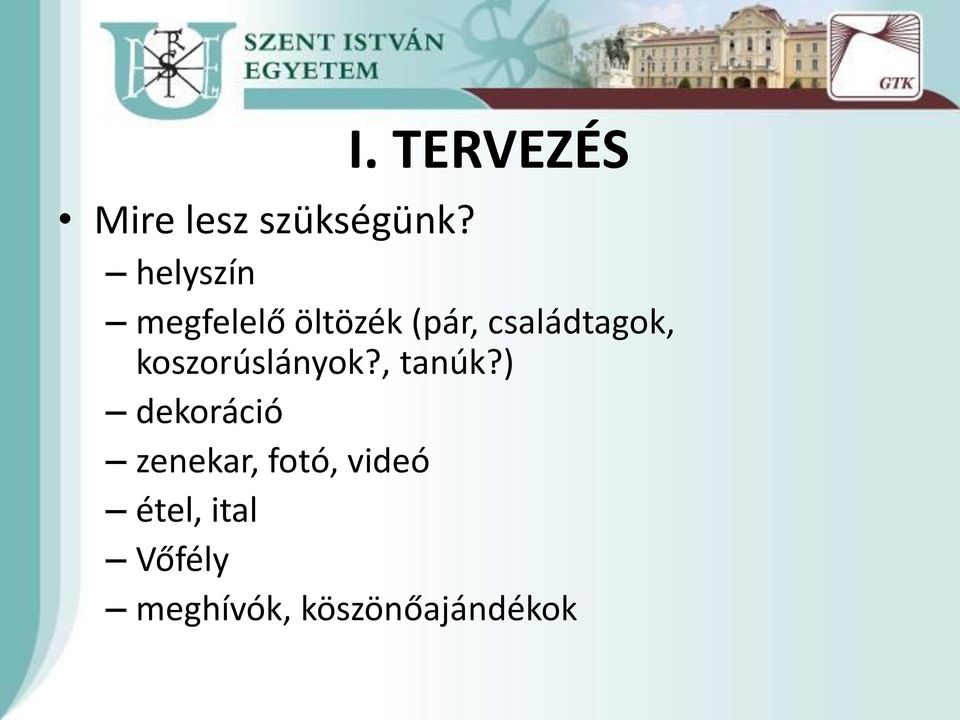 SZENT ISTVÁN EGYETEM

GTK

I. TERVEZÉS

• Mire lesz szükségünk?
– helyszín
– megfelelő öltözék (pár, családtagok, koszorúslányok?, tanúk?)
– dekoráció
– zenekar, fotó, videó
– étel, ital
– Vőfély
– meghívók, köszönőajándékok